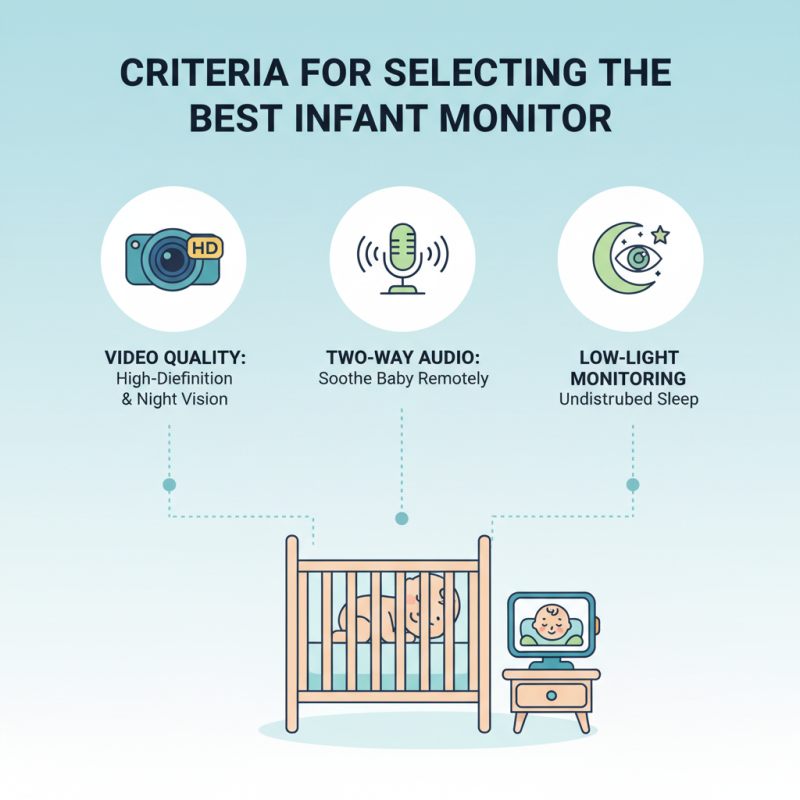 CRITERIA FOR SELECTING THE BEST INFANT MONITOR

HD

VIDEO QUALITY:
High-Diefinition & Night Vision

TWO-WAY AUDIO:
Soothe Baby Remotely

LOW-LIGHT MONITORING
Undistrubed Sleep